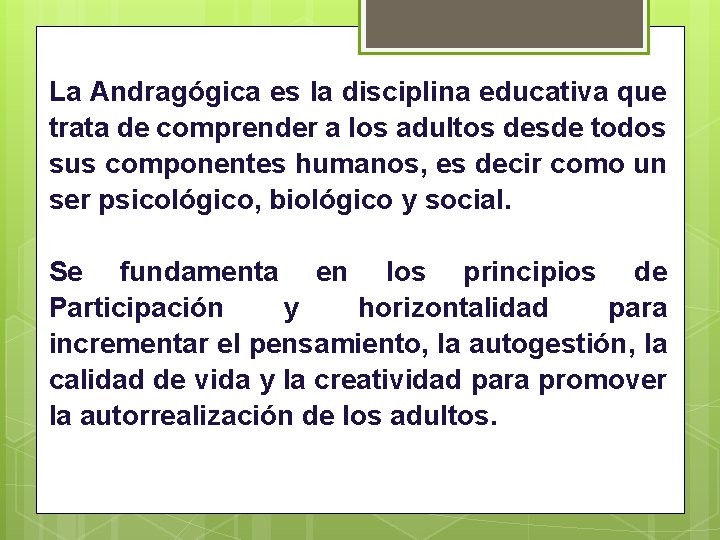 La Andragógica es la disciplina educativa que trata de comprender a los adultos desde todos sus componentes humanos, es decir como un ser psicológico, biológico y social.

Se fundamenta en los principios de Participación y horizontalidad para incrementar el pensamiento, la autogestión, la calidad de vida y la creatividad para promover la autorrealización de los adultos.